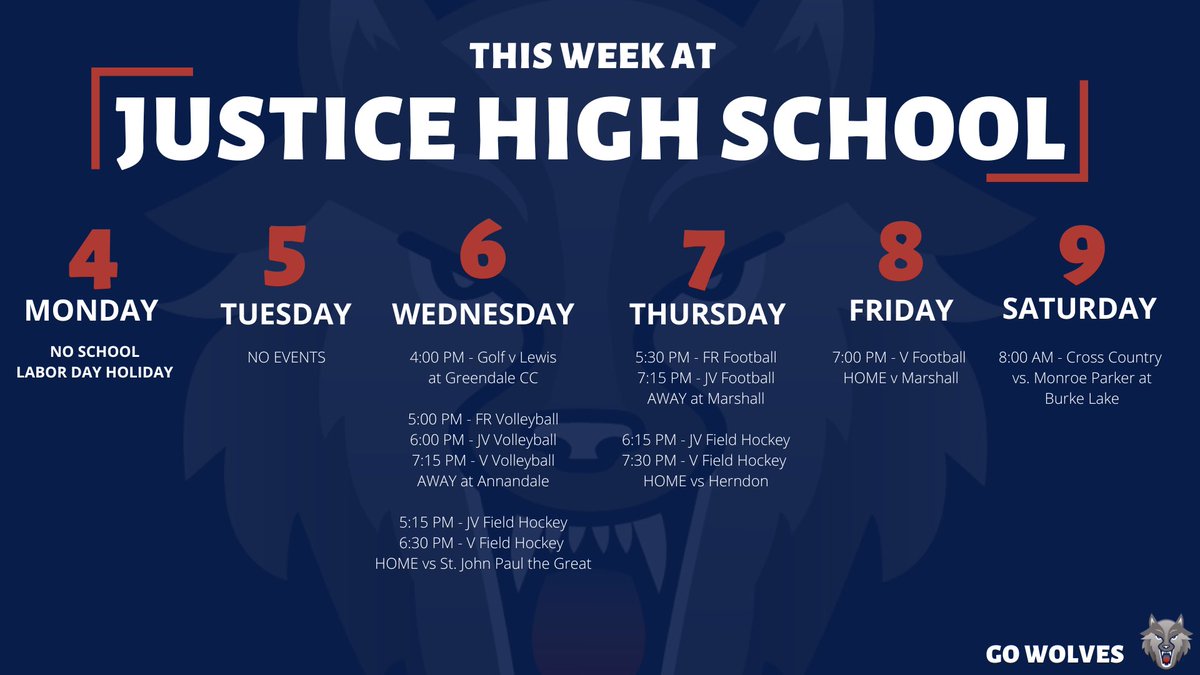 THIS WEEK AT

JUSTICE HIGH SCHOOL

4
MONDAY
NO SCHOOL
LABOR DAY HOLIDAY

5
TUESDAY
NO EVENTS

6
WEDNESDAY
4:00 PM - Golf v Lewis at Greendale CC

5:00 PM - FR Volleyball
6:00 PM - JV Volleyball
7:15 PM - V Volleyball
AWAY at Annandale

5:15 PM - JV Field Hockey
6:30 PM - V Field Hockey
HOME vs St. John Paul the Great

7
THURSDAY
5:30 PM - FR Football
7:15 PM - JV Football
AWAY at Marshall

6:15 PM - JV Field Hockey
7:30 PM - V Field Hockey
HOME vs Herndon

8
FRIDAY
7:00 PM - V Football
HOME v Marshall

9
SATURDAY
8:00 AM - Cross Country vs. Monroe Parker at Burke Lake

GO WOLVES